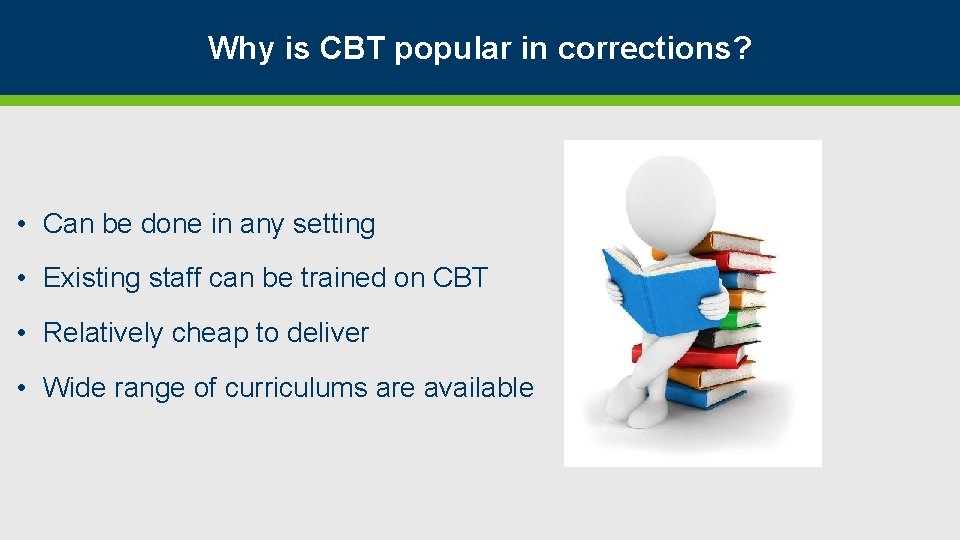 Why is CBT popular in corrections?

• Can be done in any setting
• Existing staff can be trained on CBT
• Relatively cheap to deliver
• Wide range of curriculums are available